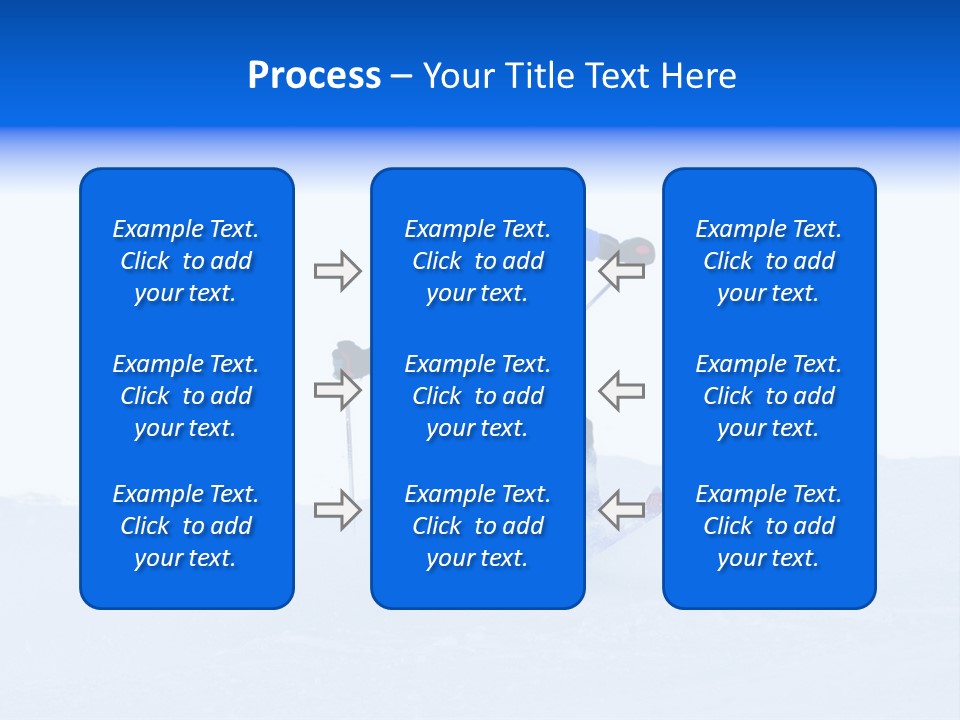 Process – Your Title Text Here

Example Text. Click to add your text.

Example Text. Click to add your text.

Example Text. Click to add your text.

Example Text. Click to add your text.

Example Text. Click to add your text.

Example Text. Click to add your text.

Example Text. Click to add your text.

Example Text. Click to add your text.

Example Text. Click to add your text.